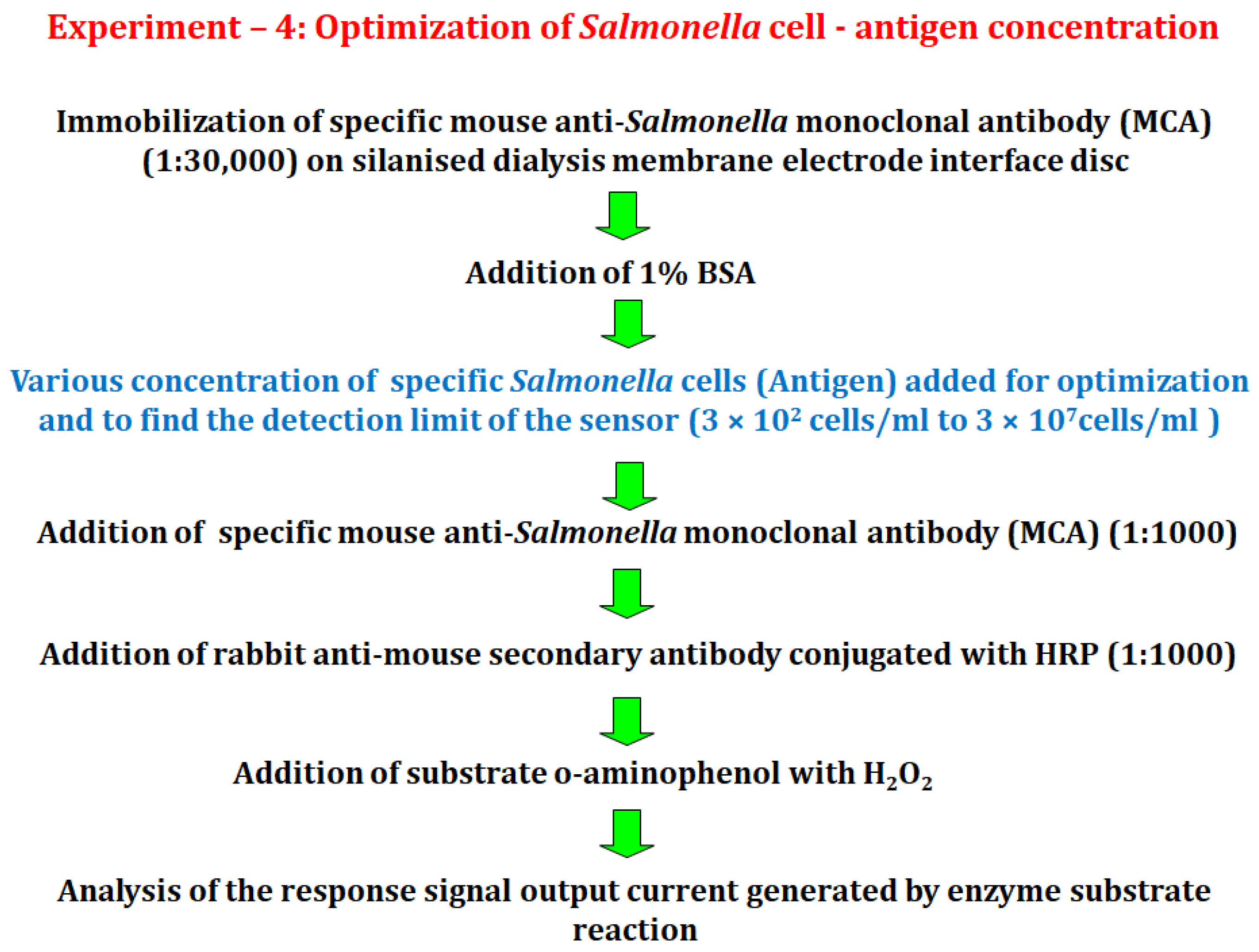 Experiment – 4: Optimization of Salmonella cell - antigen concentration

Immobilization of specific mouse anti-Salmonella monoclonal antibody (MCA) (1:30,000) on silanised dialysis membrane electrode interface disc

Addition of 1% BSA

Various concentration of specific Salmonella cells (Antigen) added for optimization and to find the detection limit of the sensor ($3 \times 10^2$ cells/ml to $3 \times 10^7$cells/ml )

Addition of specific mouse anti-Salmonella monoclonal antibody (MCA) (1:1000)

Addition of rabbit anti-mouse secondary antibody conjugated with HRP (1:1000)

Addition of substrate o-aminophenol with $H_2O_2$

Analysis of the response signal output current generated by enzyme substrate reaction